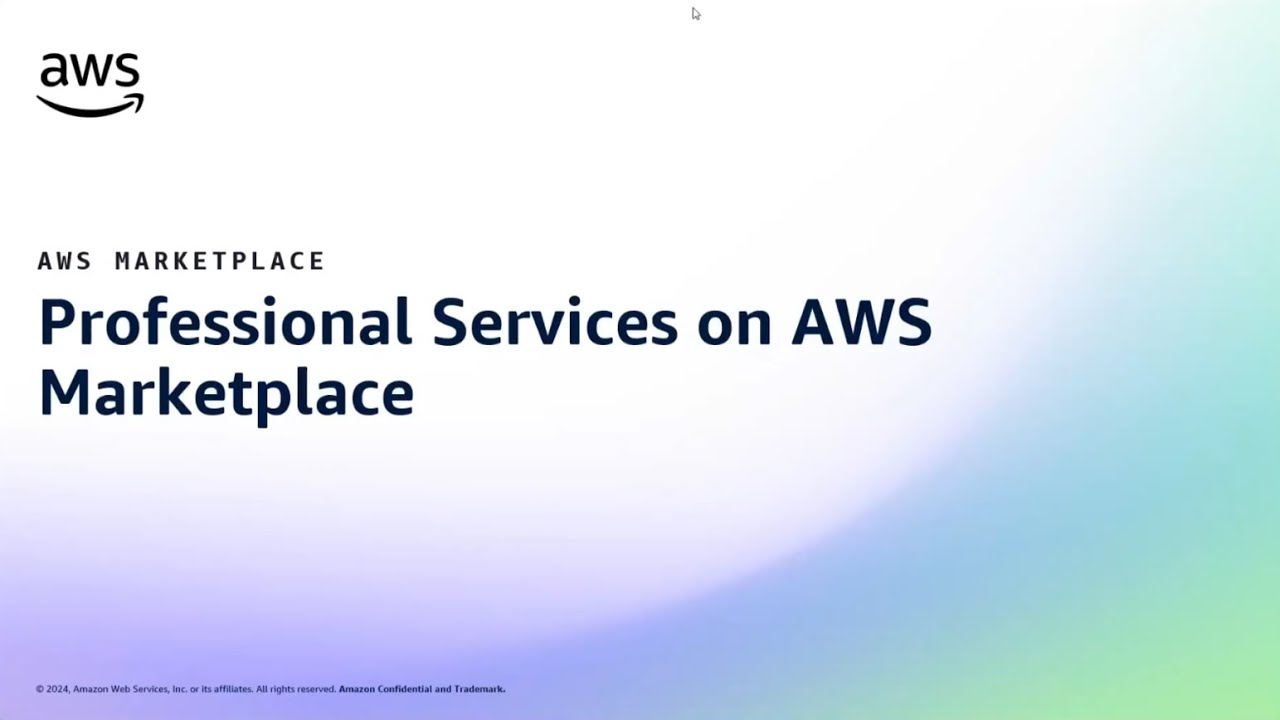 aws

AWS MARKETPLACE

Professional Services on AWS Marketplace

© 2024, Amazon Web Services, Inc. or its affiliates. All rights reserved. Amazon Confidential and Trademark.